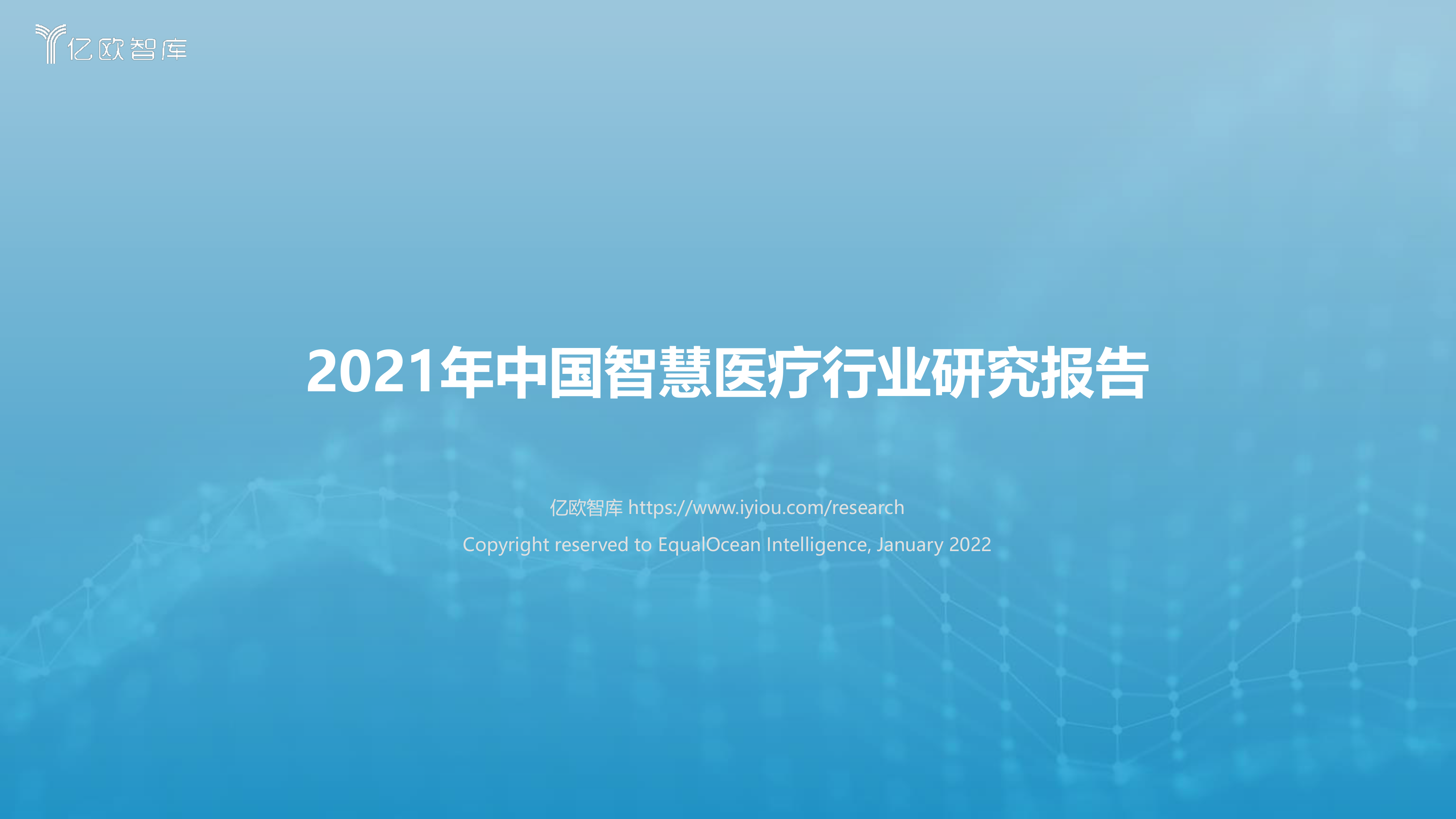 亿欧智库

2021年中国智慧医疗行业研究报告

亿欧智库 https://www.iyiou.com/research

Copyright reserved to EqualOcean Intelligence, January 2022